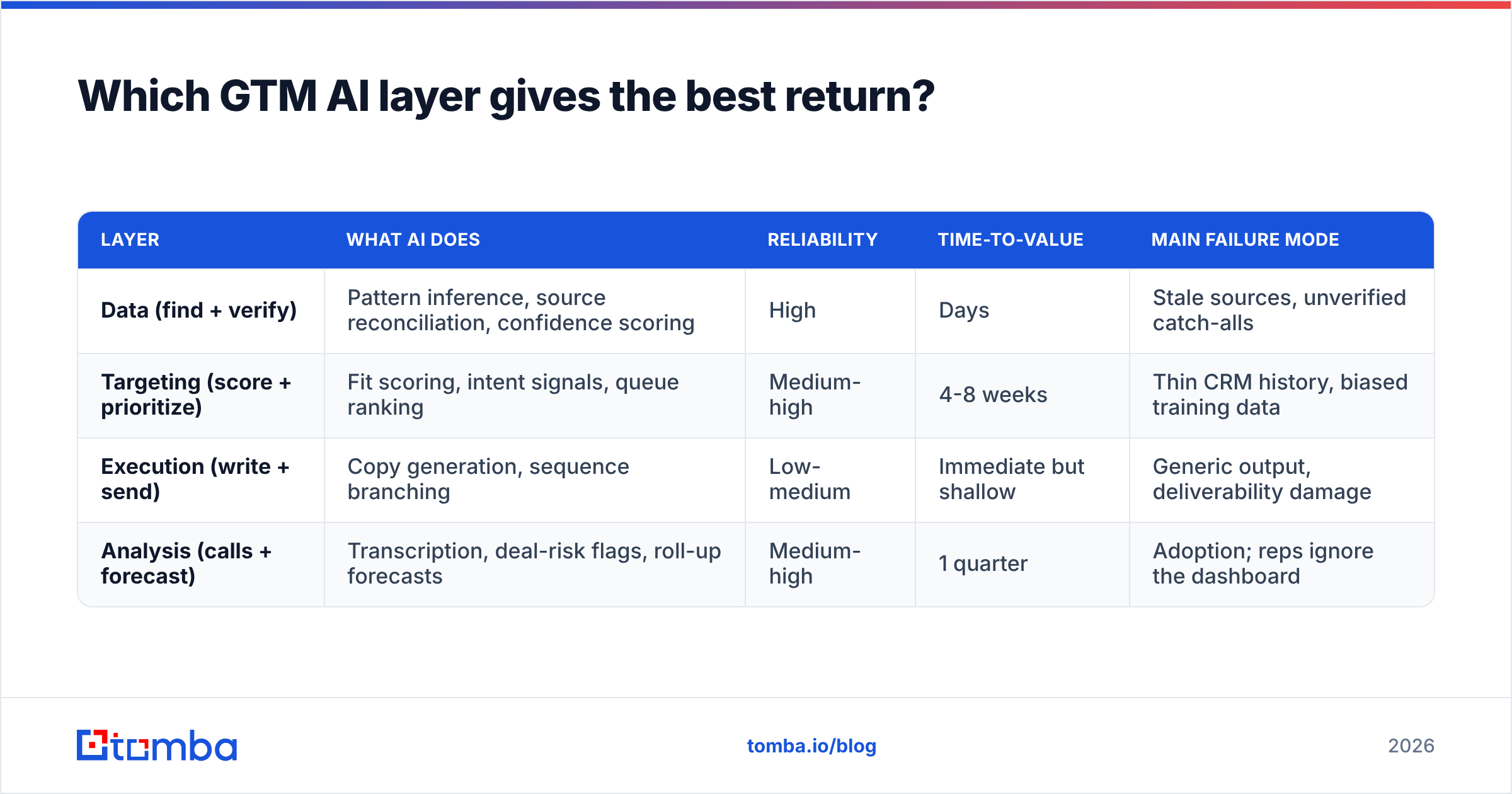 Which GTM AI layer gives the best return?

| LAYER | WHAT AI DOES | RELIABILITY | TIME-TO-VALUE | MAIN FAILURE MODE |
|---|---|---|---|---|
| Data (find + verify) | Pattern inference, source reconciliation, confidence scoring | High | Days | Stale sources, unverified catch-alls |
| Targeting (score + prioritize) | Fit scoring, intent signals, queue ranking | Medium-high | 4-8 weeks | Thin CRM history, biased training data |
| Execution (write + send) | Copy generation, sequence branching | Low-medium | Immediate but shallow | Generic output, deliverability damage |
| Analysis (calls + forecast) | Transcription, deal-risk flags, roll-up forecasts | Medium-high | 1 quarter | Adoption; reps ignore the dashboard |

tomba

tomba.io/blog

2026